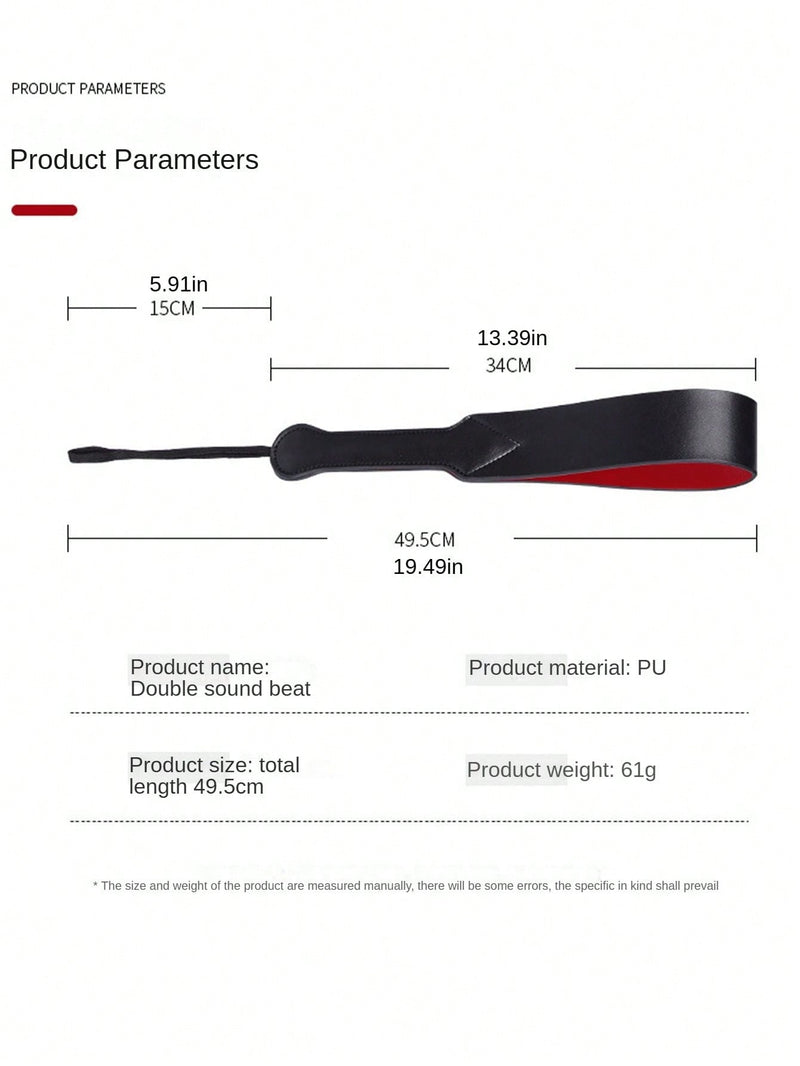 PRODUCT PARAMETERS

Product Parameters

5.91in
15CM

13.39in
34CM

49.5CM
19.49in

Product name: Double sound beat

Product material: PU

Product size: total length 49.5cm

Product weight: 61g

* The size and weight of the product are measured manually, there will be some errors, the specific in kind shall prevail